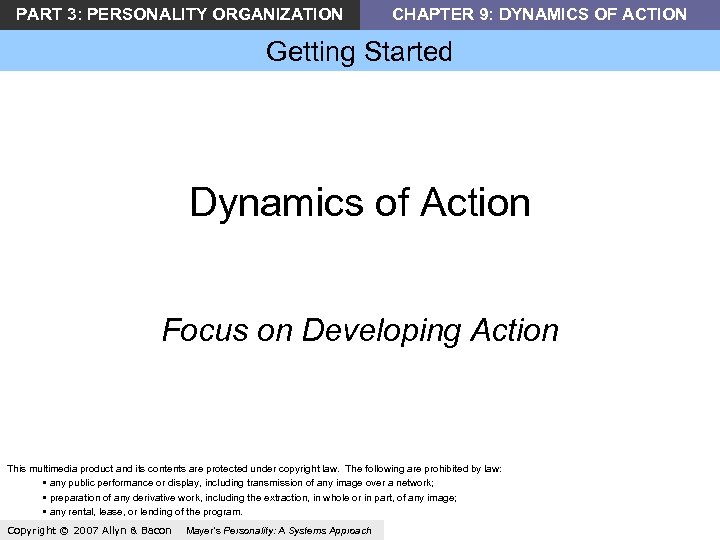 PART 3: PERSONALITY ORGANIZATION CHAPTER 9: DYNAMICS OF ACTION

Getting Started

Dynamics of Action

Focus on Developing Action

This multimedia product and its contents are protected under copyright law. The following are prohibited by law:
▪ any public performance or display, including transmission of any image over a network;
▪ preparation of any derivative work, including the extraction, in whole or in part, of any image;
▪ any rental, lease, or lending of the program.

Copyright © 2007 Allyn & Bacon Mayer's Personality: A Systems Approach